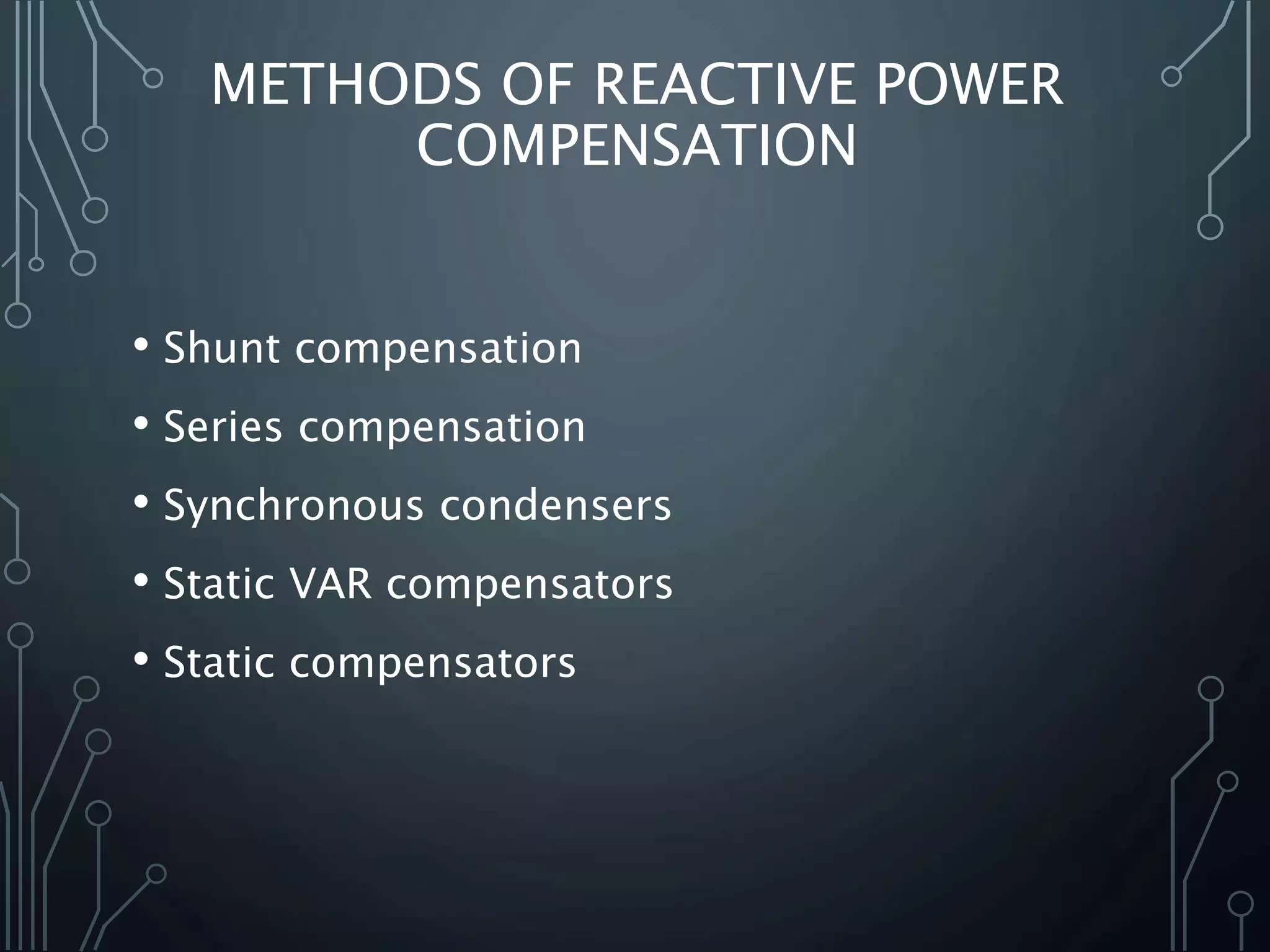 METHODS OF REACTIVE POWER COMPENSATION

• Shunt compensation
• Series compensation
• Synchronous condensers
• Static VAR compensators
• Static compensators